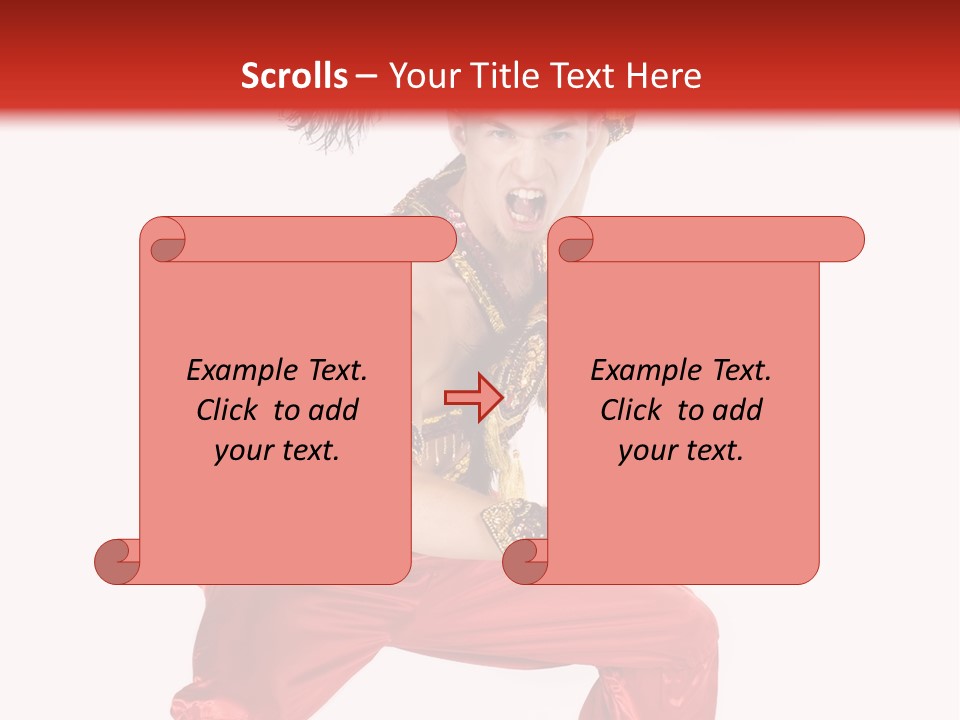 Scrolls – Your Title Text Here

Example Text. Click to add your text.

Example Text. Click to add your text.